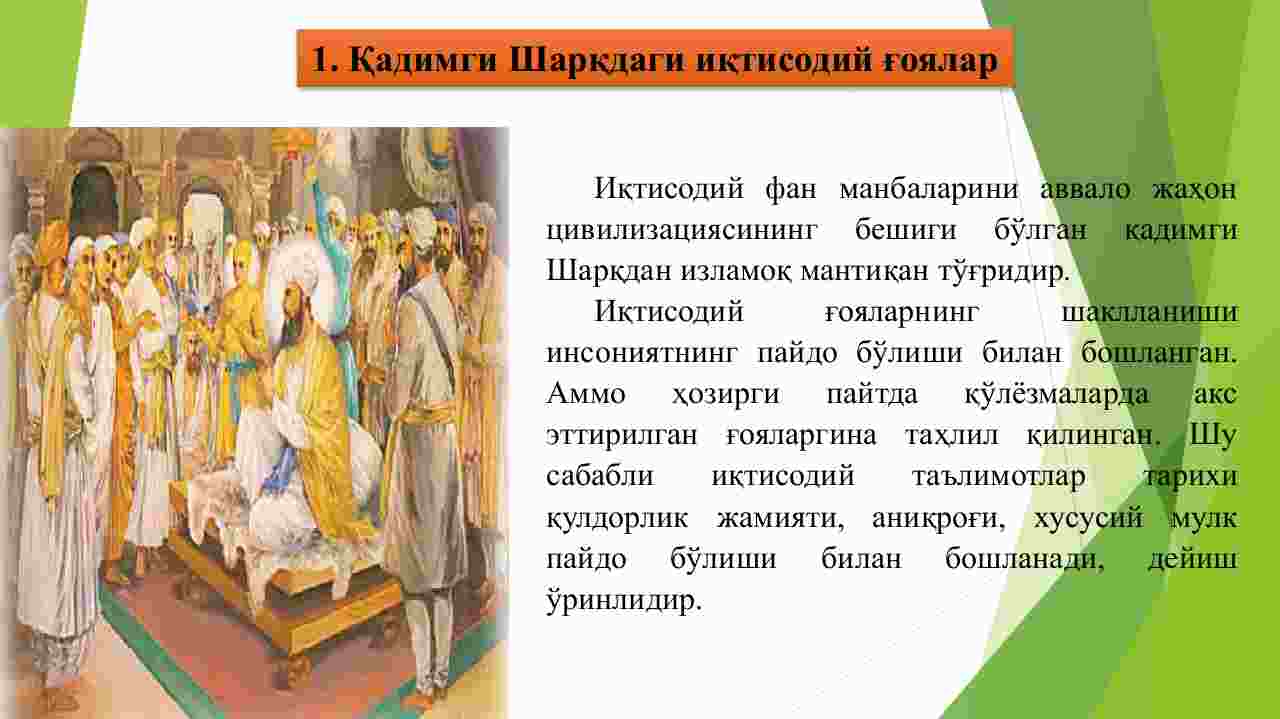 1. Қадимги Шарқдаги иқтисодий ғоялар

Иқтисодий фан манбаларини аввало жаҳон цивилизациясининг бешиги бўлган қадимги Шарқдан изламоқ мантиқан тўғридир.

Иқтисодий ғояларнинг шаклланиши инсониятнинг пайдо бўлиши билан бошланган. Аммо ҳозирги пайтда қўлёзмаларда акс эттирилган ғояларгина таҳлил қилинган. Шу сабабли иқтисодий таълимотлар тарихи қулдорлик жамияти, аниқроғи, хусусий мулк пайдо бўлиши билан бошланади, дейиш ўринлидир.